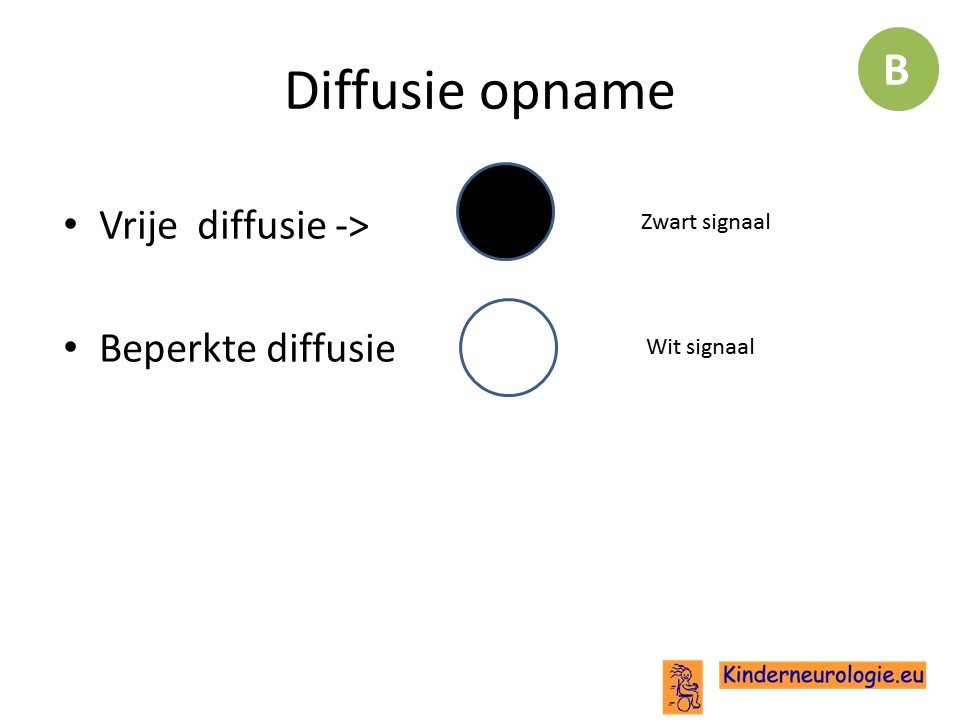 B

Diffusie opname

• Vrije diffusie ->

Zwart signaal

• Beperkte diffusie

Wit signaal

Kinderneurologie.eu